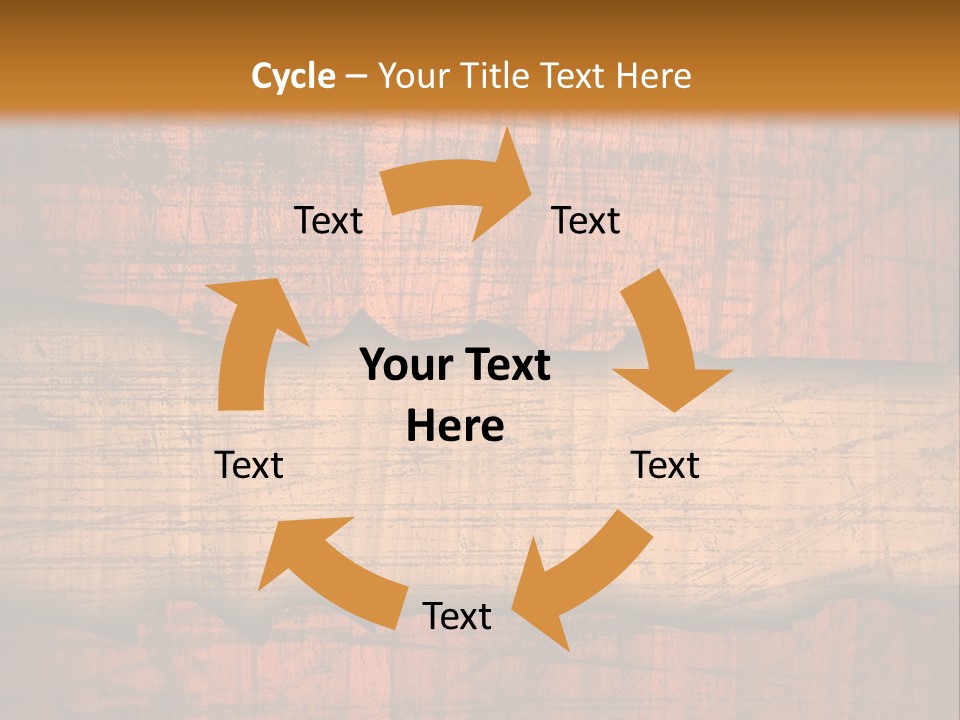 Cycle – Your Title Text Here

Text

Text

Your Text Here

Text

Text

Text